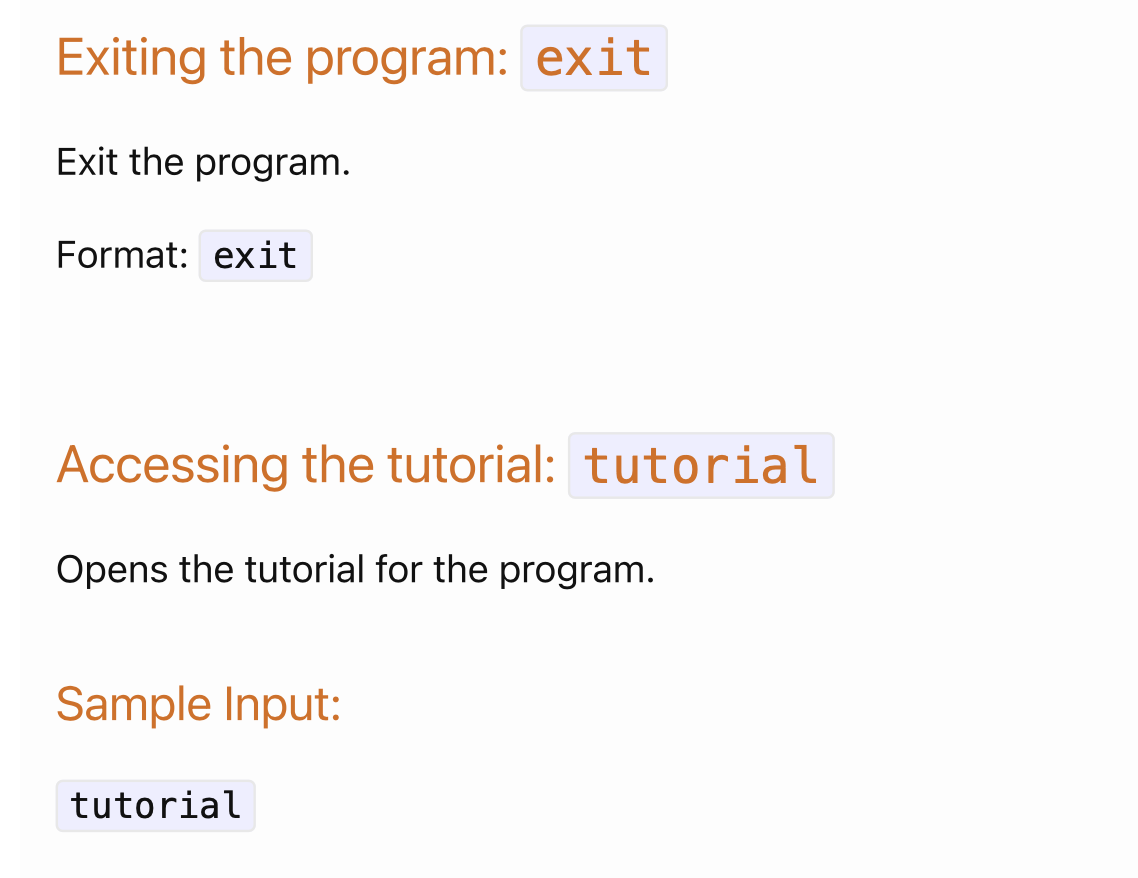 Exiting the program: exit

Exit the program.

Format: exit

Accessing the tutorial: tutorial

Opens the tutorial for the program.

Sample Input:

tutorial